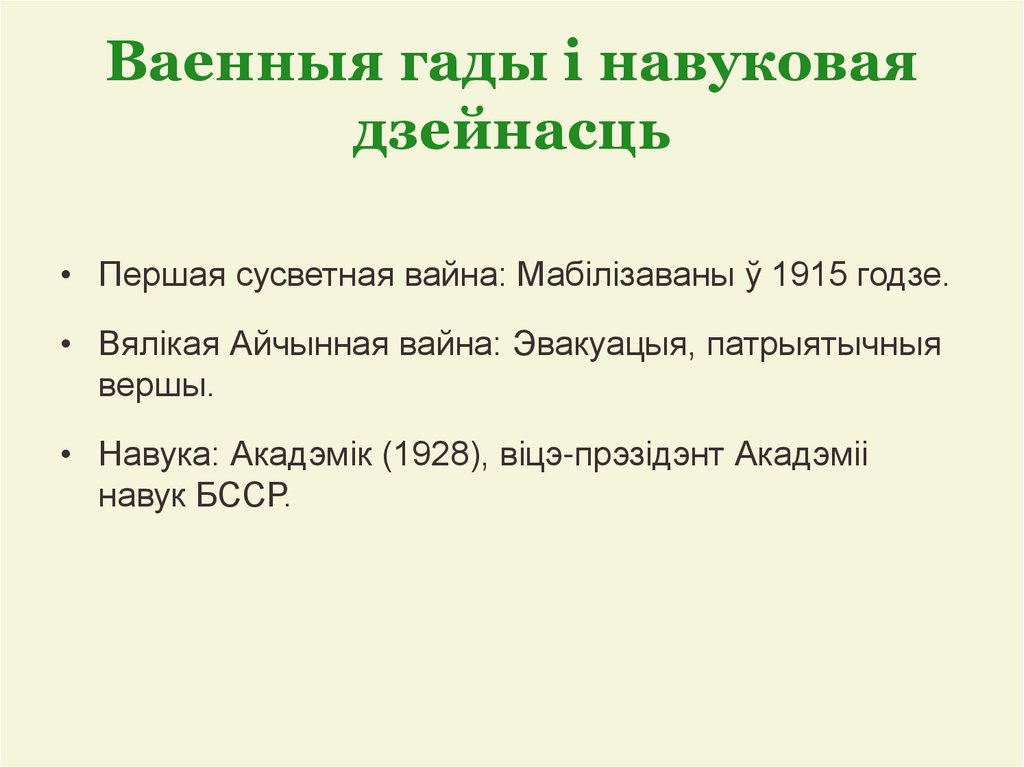 Ваенныя гады і навуковая дзейнасць

• Першая сусветная вайна: Мабілізаваны ў 1915 годзе.

• Вялікая Айчынная вайна: Эвакуацыя, патрыятычныя вершы.

• Навука: Акадэмік (1928), віцэ-прэзідэнт Акадэміі навук БССР.